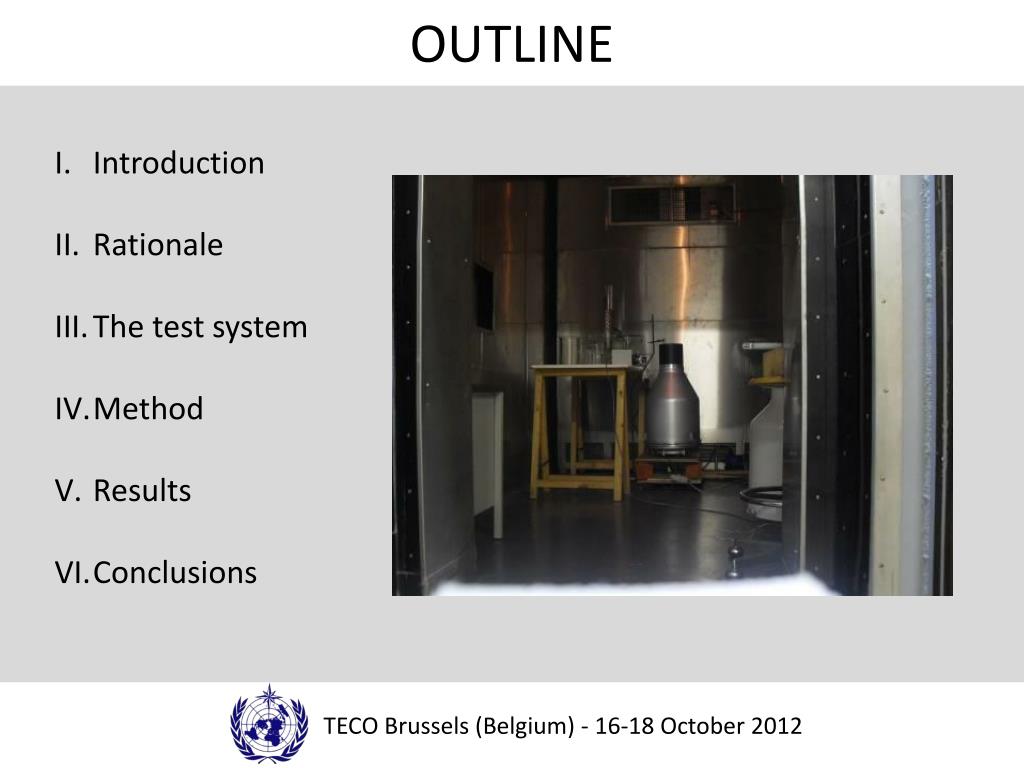 OUTLINE

I. Introduction

II. Rationale

III. The test system

IV. Method

V. Results

VI. Conclusions

TECO Brussels (Belgium) - 16-18 October 2012